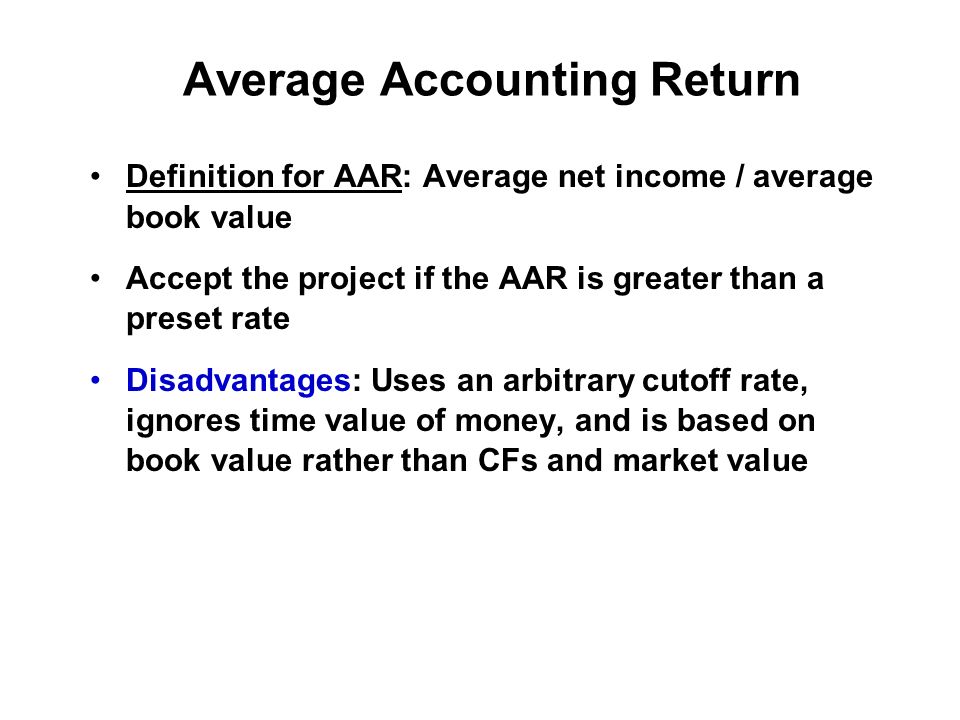 Average Accounting Return

• Definition for AAR: Average net income / average book value

• Accept the project if the AAR is greater than a preset rate

• Disadvantages: Uses an arbitrary cutoff rate, ignores time value of money, and is based on book value rather than CFs and market value